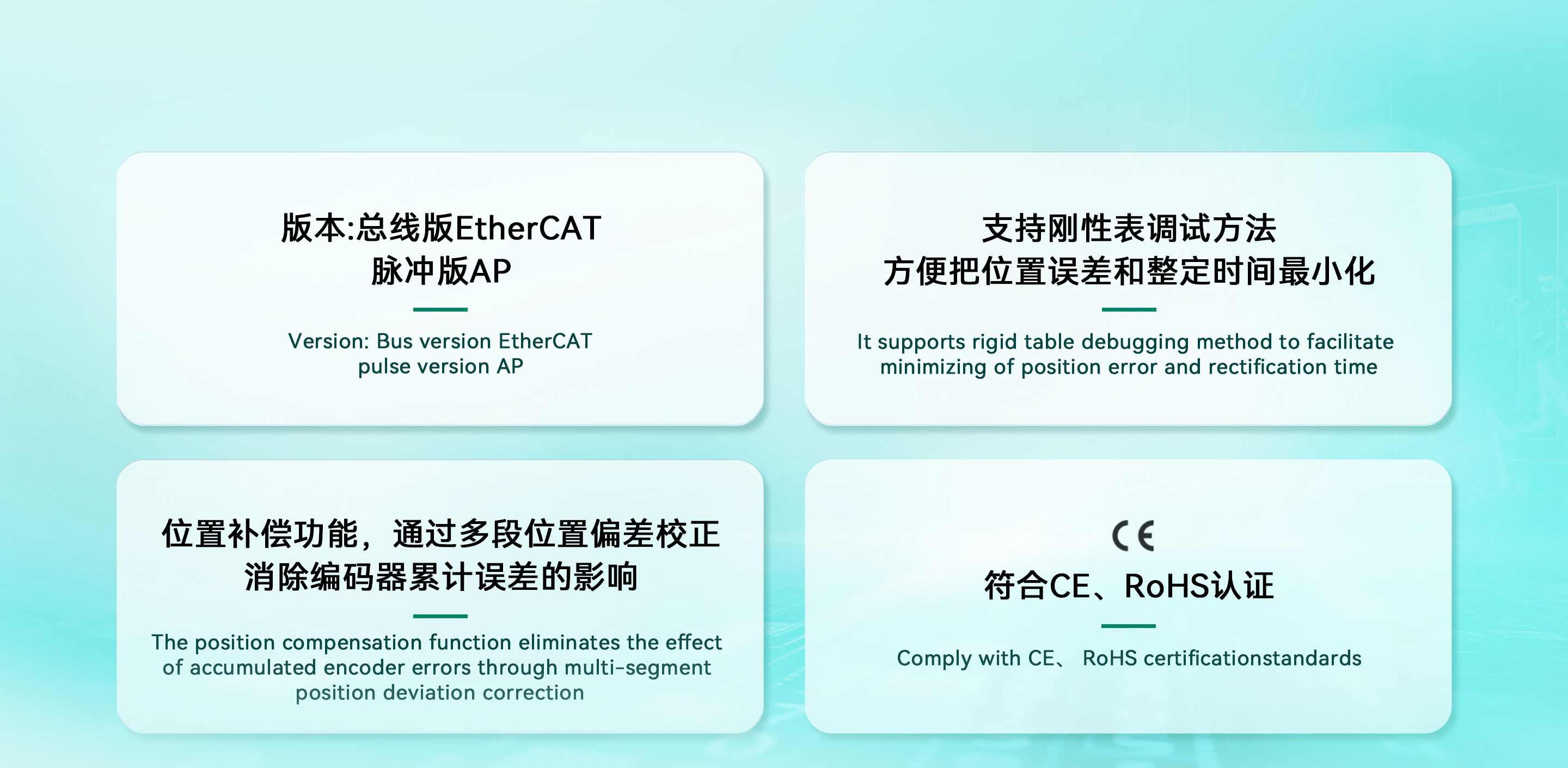 版本:总线版EtherCAT
脉冲版AP

Version: Bus version EtherCAT
pulse version AP

支持刚性表调试方法
方便把位置误差和整定时间最小化

It supports rigid table debugging method to facilitate minimizing of position error and rectification time

位置补偿功能，通过多段位置偏差校正
消除编码器累计误差的影响

The position compensation function eliminates the effect of accumulated encoder errors through multi-segment position deviation correction

CE
符合CE、RoHS认证

Comply with CE、 RoHS certificationstandards